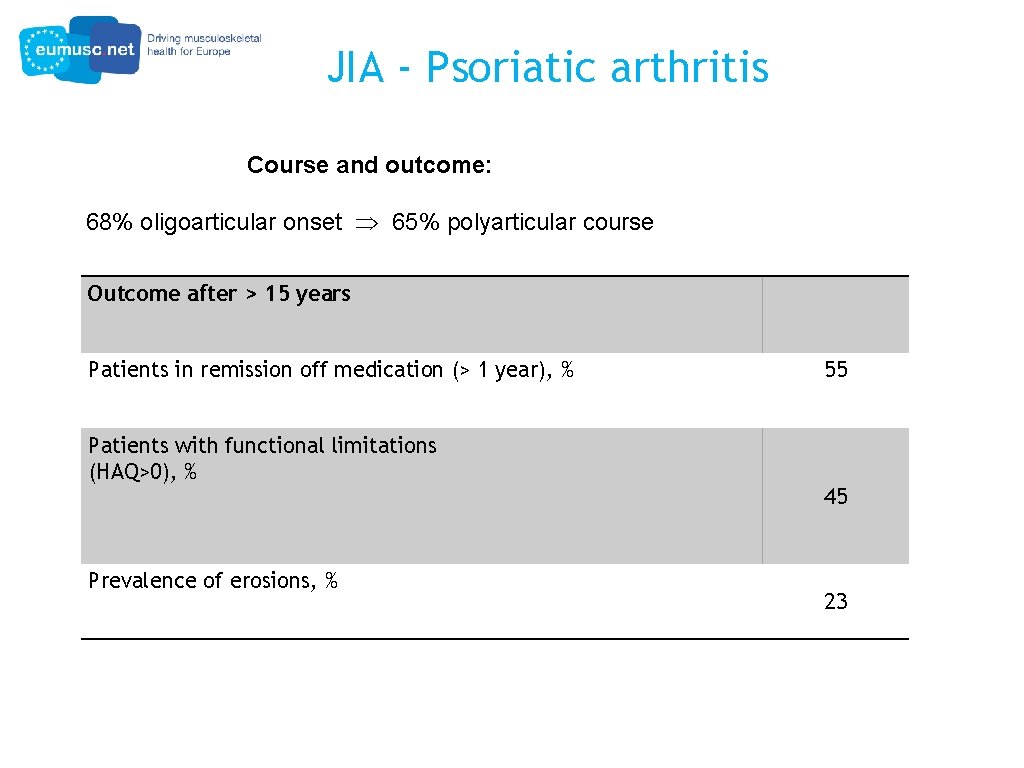 eumusc net Driving musculoskeletal health for Europe

JIA - Psoriatic arthritis

Course and outcome:

68% oligoarticular onset $\Rightarrow$ 65% polyarticular course

| Outcome after > 15 years | |
|---|---|
| Patients in remission off medication (> 1 year), % | 55 |
| Patients with functional limitations (HAQ>0), % | 45 |
| Prevalence of erosions, % | 23 |